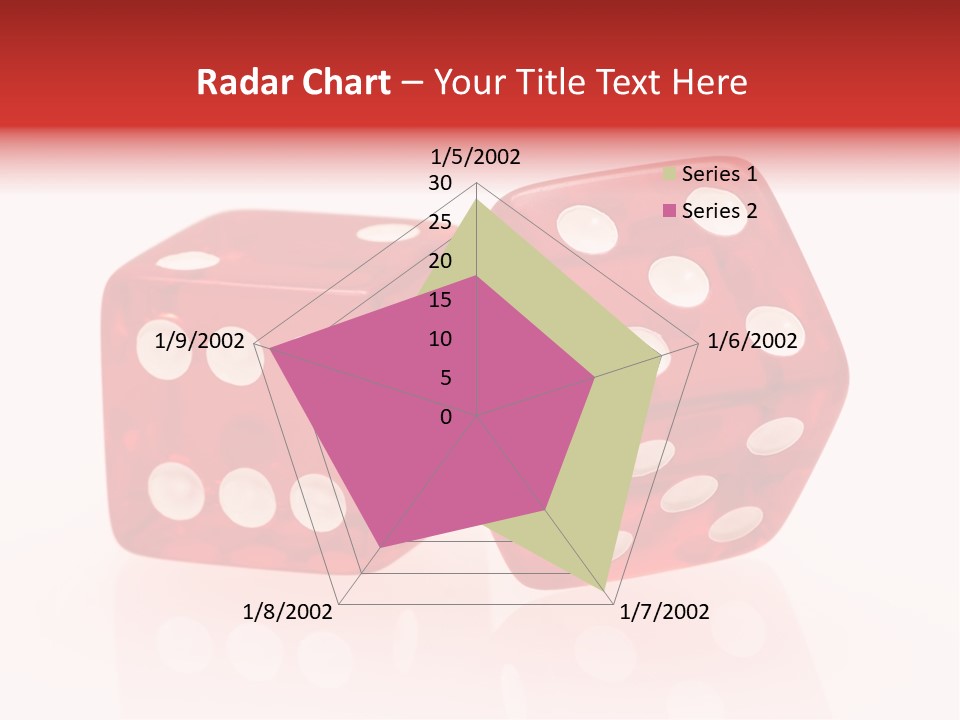 Radar Chart – Your Title Text Here

1/5/2002
30
25
20
15
10
5
0
1/6/2002
1/7/2002
1/8/2002
1/9/2002

Series 1
Series 2